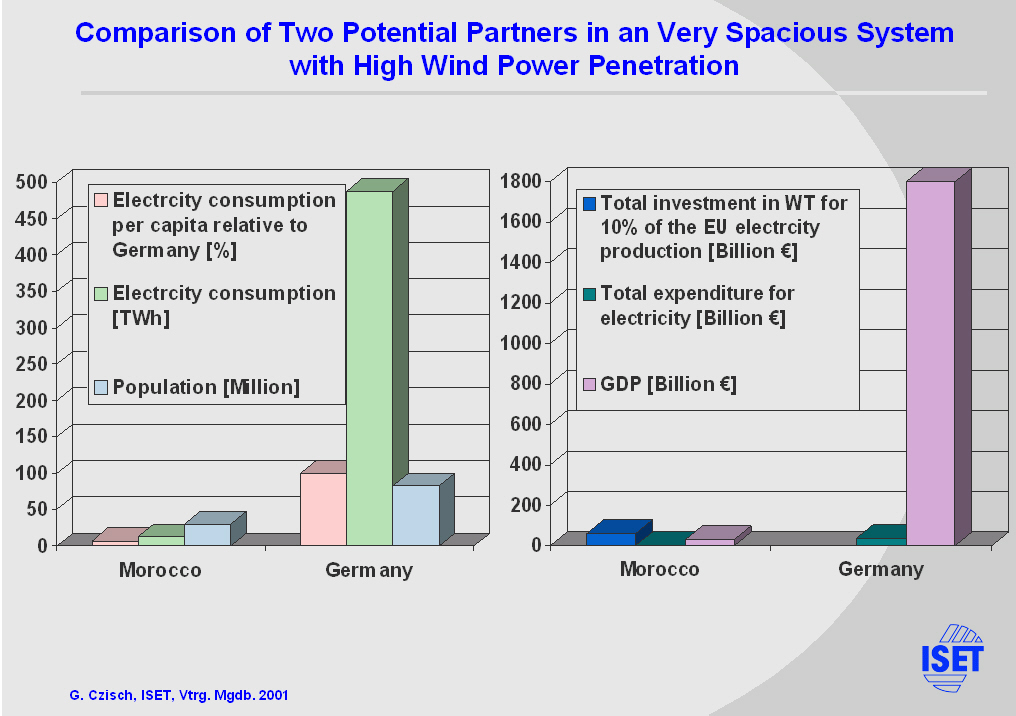 Comparison of Two Potential Partners in an Very Spacious System with High Wind Power Penetration

500
450
400
350
300
250
200
150
100
50
0

Electrcity consumption per capita relative to Germany [%]

Electrcity consumption [TWh]

Population [Million]

Morocco
Germany

1800
1600
1400
1200
1000
800
600
400
200
0

Total investment in WT for 10% of the EU electrcity production [Billion €]

Total expenditure for electricity [Billion €]

GDP [Billion €]

Morocco
Germany

ISET

G. Czisch, ISET, Vtrg. Mgdb. 2001